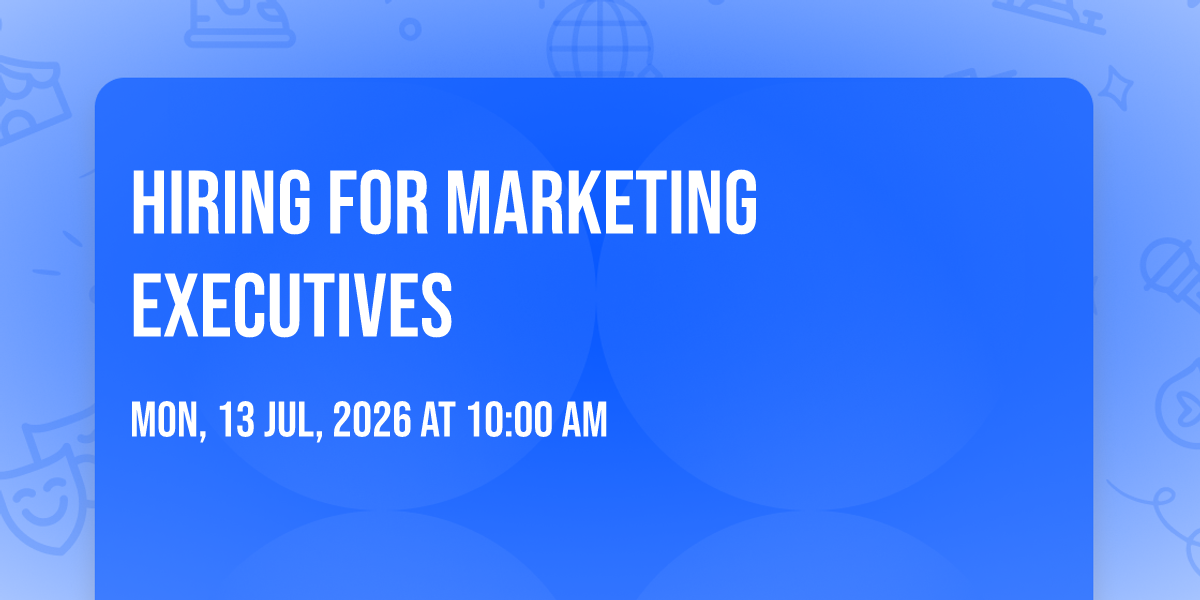 HIRING FOR MARKETING EXECUTIVES

MON, 13 JUL, 2026 AT 10:00 AM